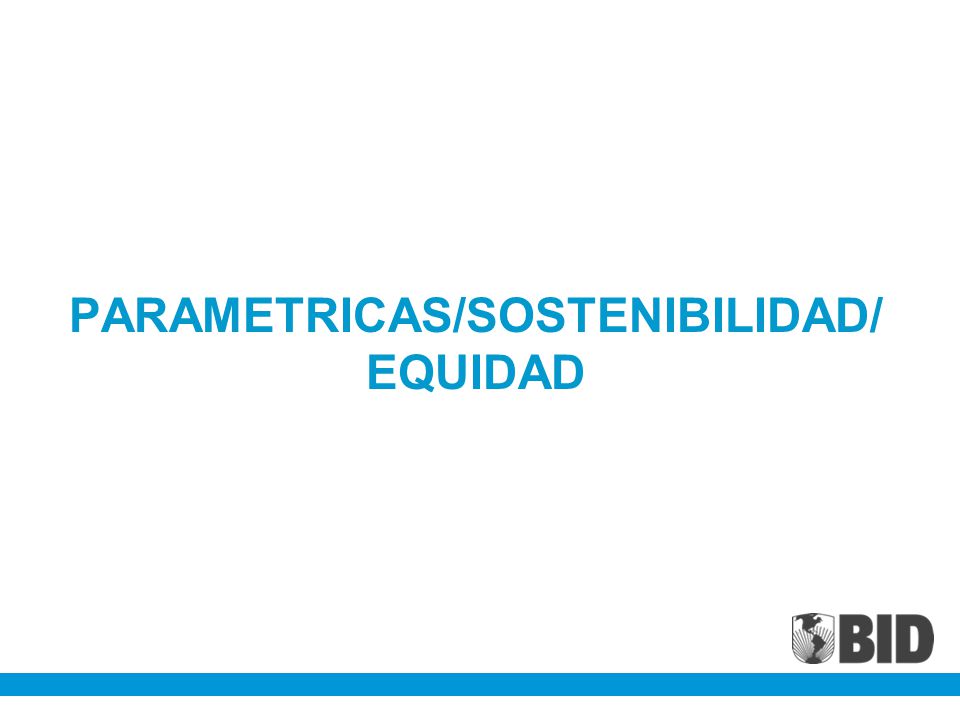 PARAMETRICAS/SOSTENIBILIDAD/ EQUIDAD

BID